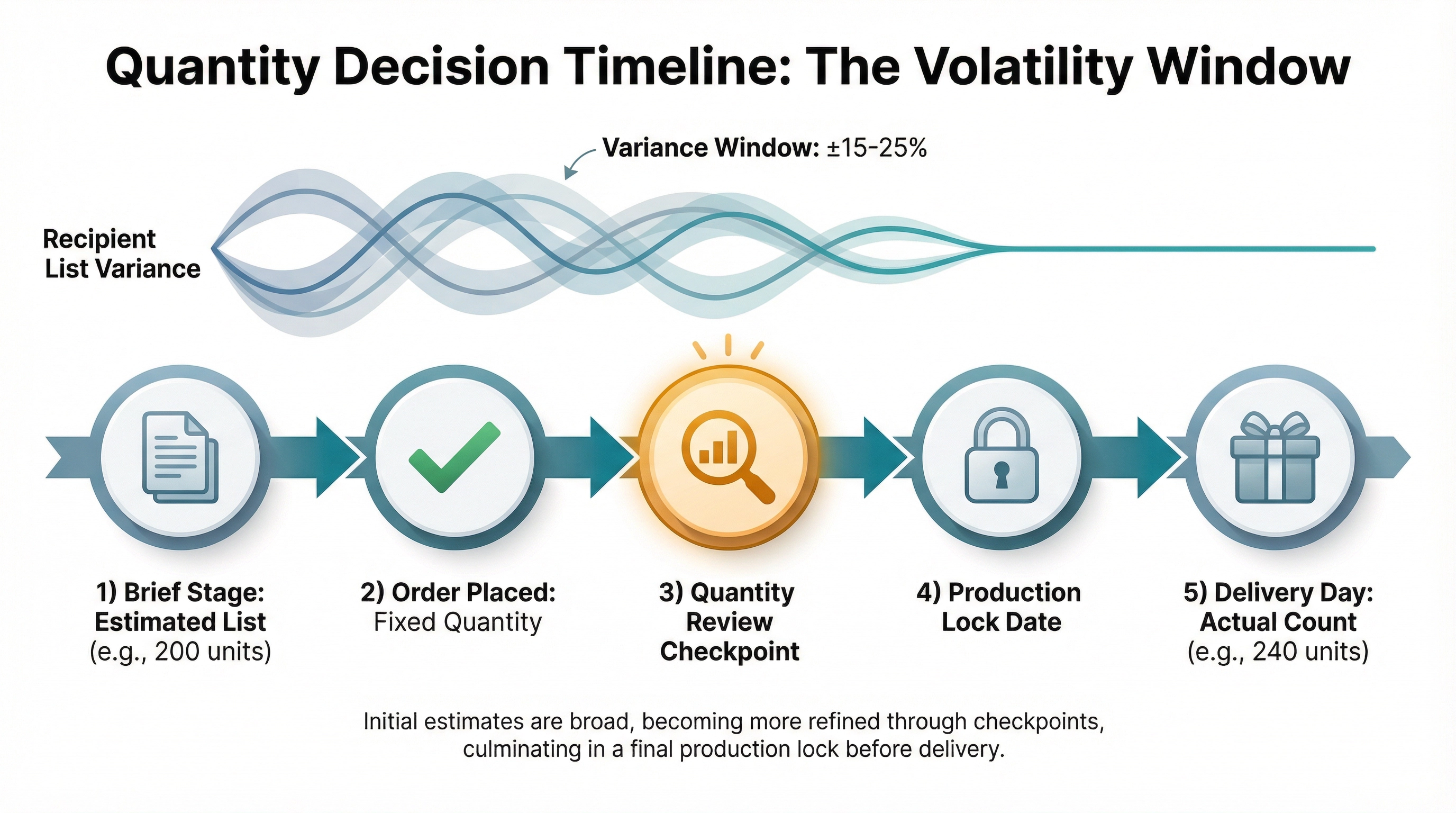 Quantity Decision Timeline: The Volatility Window

Variance Window: ±15-25%

Recipient List Variance

1) Brief Stage: Estimated List (e.g., 200 units)

2) Order Placed: Fixed Quantity

3) Quantity Review Checkpoint

4) Production Lock Date

5) Delivery Day: Actual Count (e.g., 240 units)

Initial estimates are broad, becoming more refined through checkpoints, culminating in a final production lock before delivery.